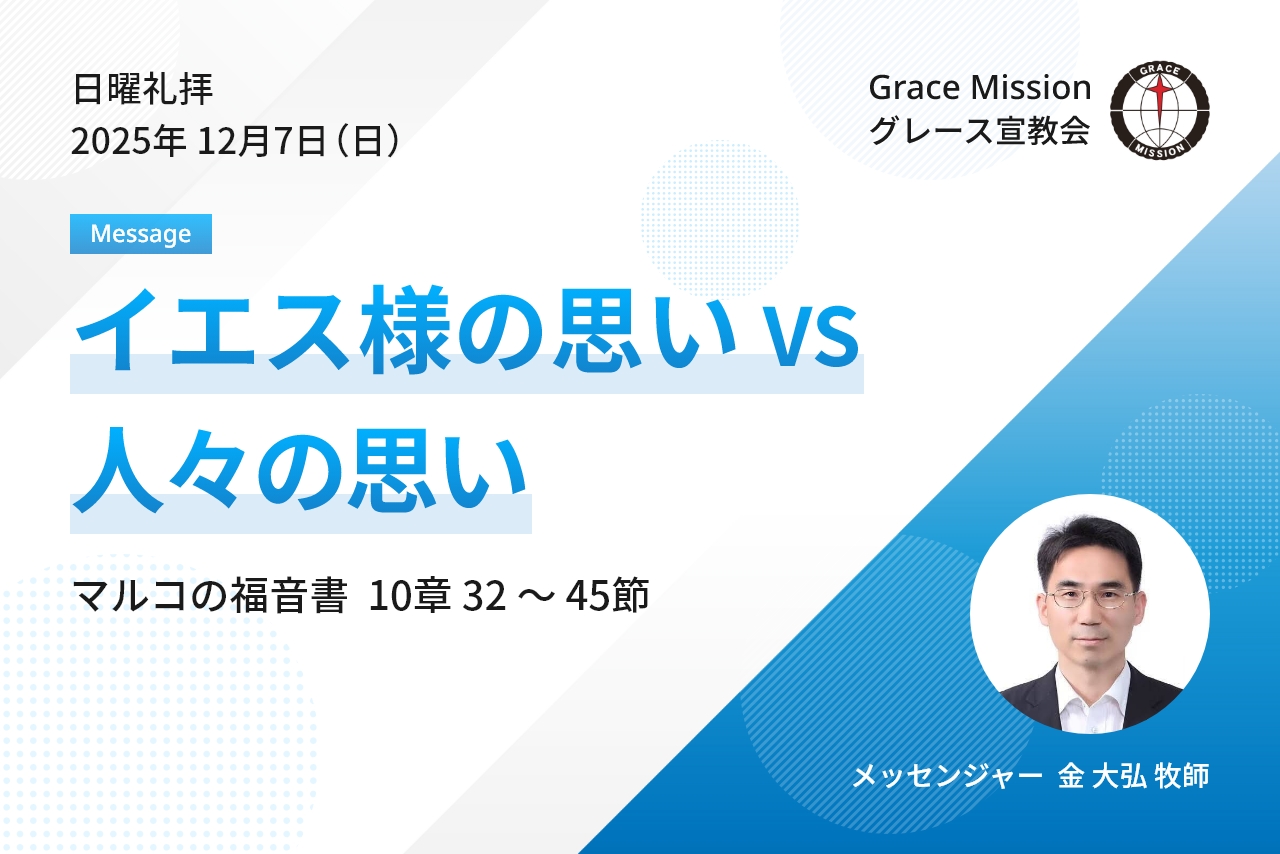 日曜礼拝
2025年 12月7日（日）

Grace Mission
グレース宣教会

GRACE
MISSION

Message

イエス様の思い VS
人々の思い

マルコの福音書 10章 32 ～ 45節

メッセンジャー 金 大弘 牧師